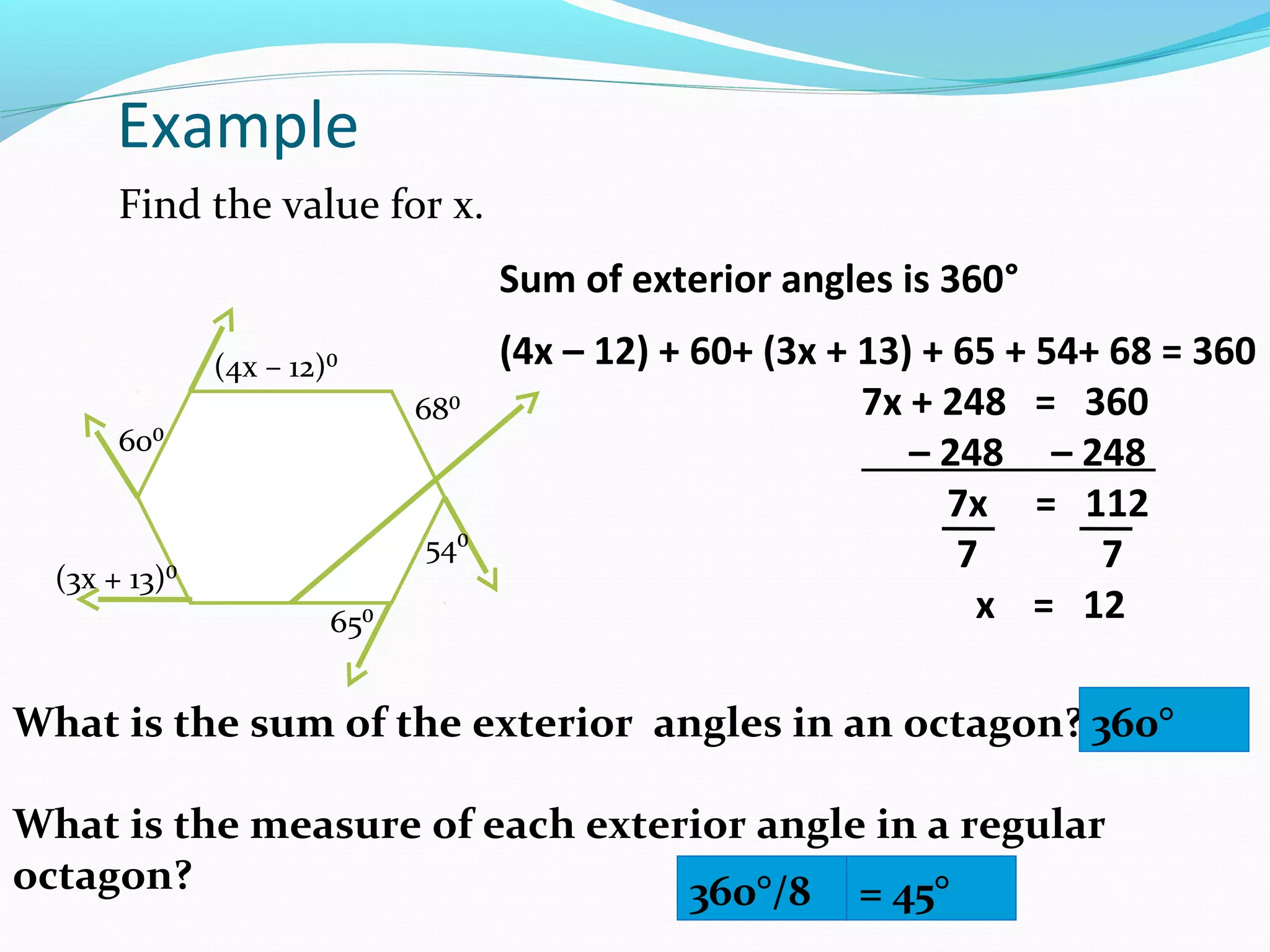 Example

Find the value for x.

$(4x - 12)^0$

$68^0$

$60^0$

$54^0$

$(3x + 13)^0$

$65^0$

Sum of exterior angles is 360°

(4x – 12) + 60+ (3x + 13) + 65 + 54+ 68 = 360

7x + 248 = 360
– 248 – 248

$\frac{7x}{7} = \frac{112}{7}$

x = 12

What is the sum of the exterior angles in an octagon? 360°

What is the measure of each exterior angle in a regular octagon?

360°/8 = 45°